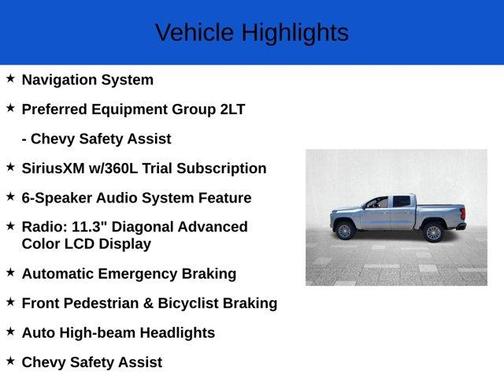 Vehicle Highlights

★ Navigation System

★ Preferred Equipment Group 2LT

- Chevy Safety Assist

★ SiriusXM w/360L Trial Subscription

★ 6-Speaker Audio System Feature

★ Radio: 11.3" Diagonal Advanced Color LCD Display

★ Automatic Emergency Braking

★ Front Pedestrian & Bicyclist Braking

★ Auto High-beam Headlights

★ Chevy Safety Assist